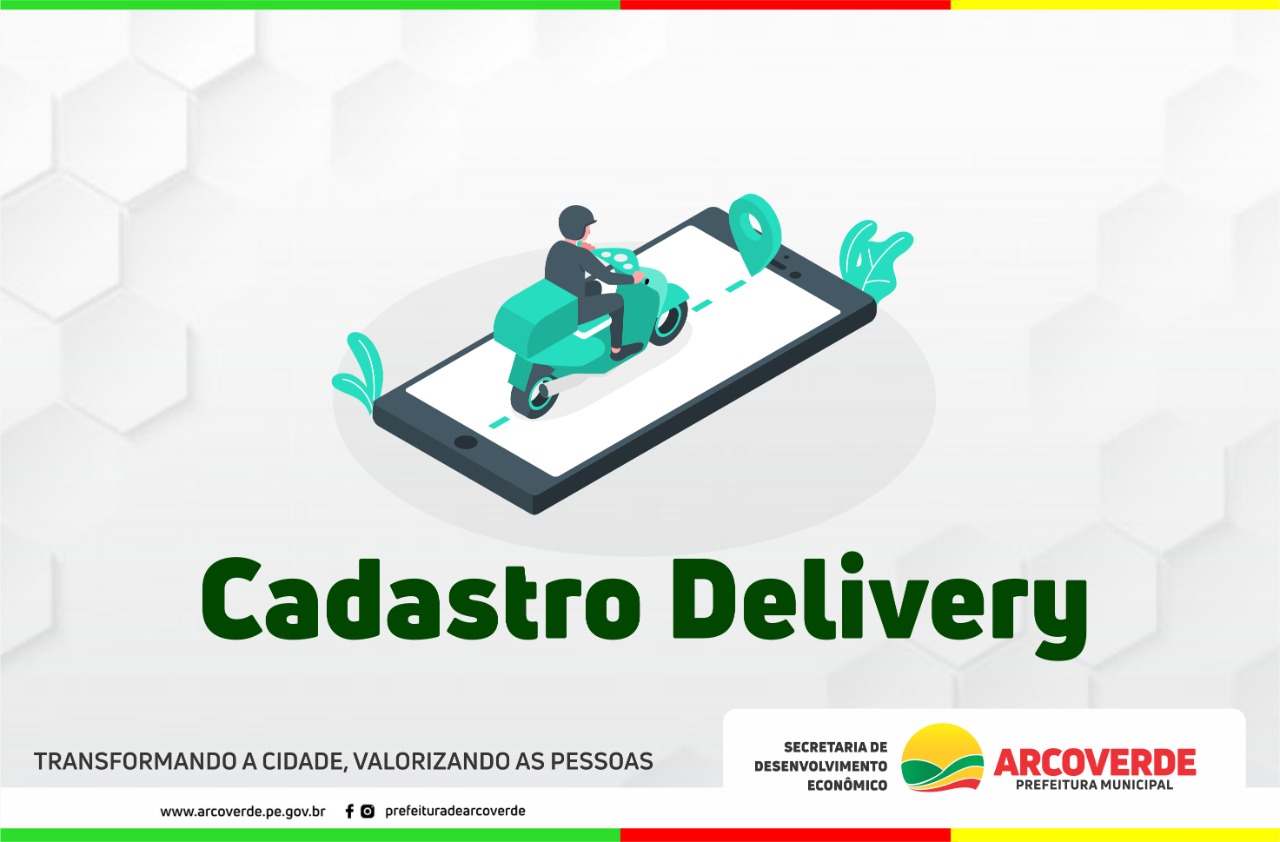 Cadastro Delivery

TRANSFORMANDO A CIDADE, VALORIZANDO AS PESSOAS

SECRETARIA DE DESENVOLVIMENTO ECONÔMICO

ARCOVERDE
PREFEITURA MUNICIPAL

www.arcoverde.pe.gov.br

prefeituradearcoverde